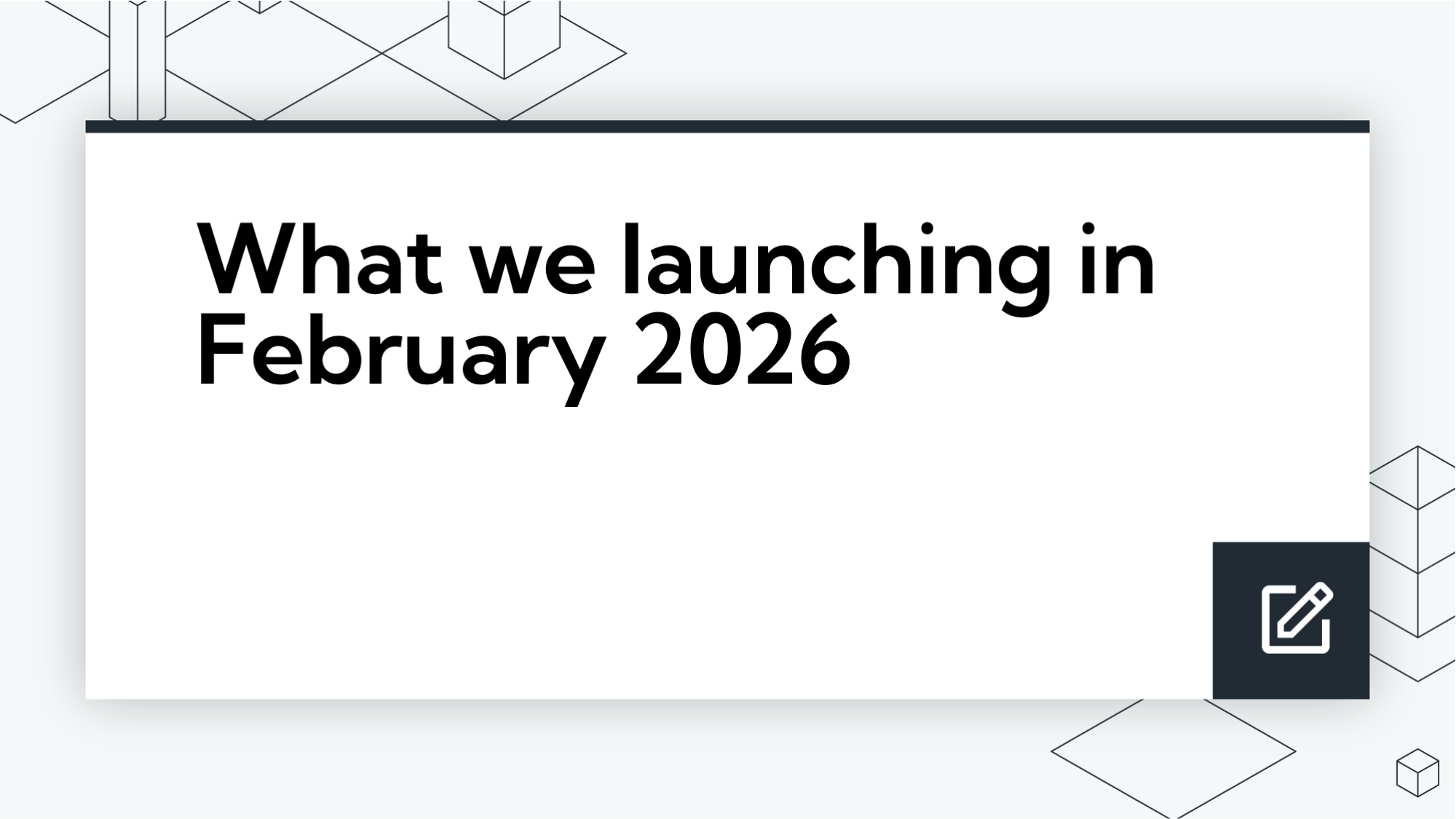 What we launching in February 2026